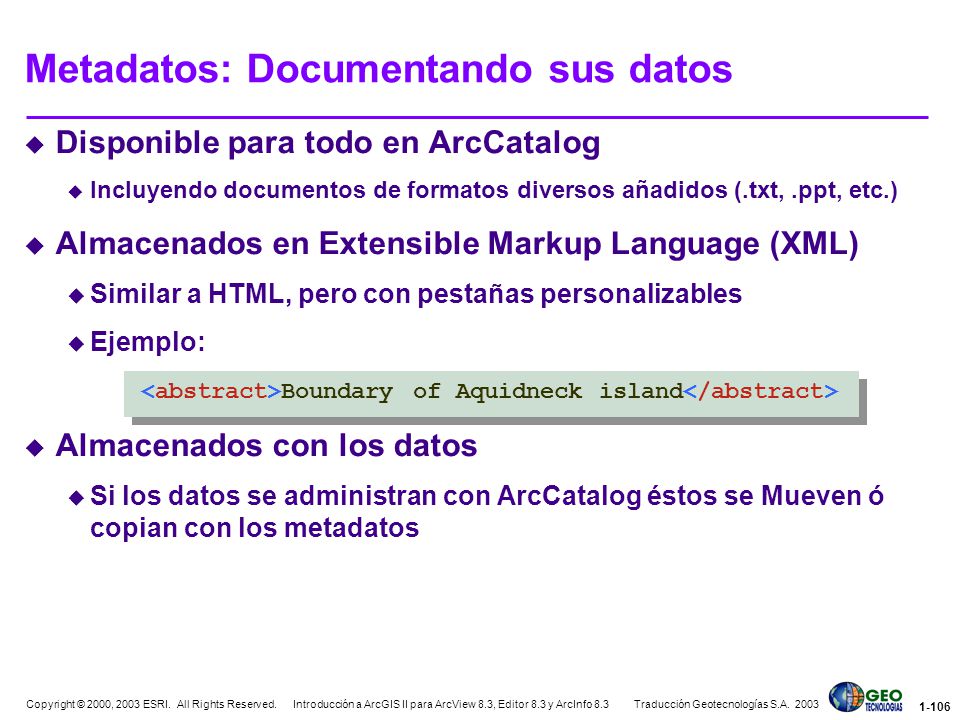 Metadatos: Documentando sus datos

Disponible para todo en ArcCatalog

Incluyendo documentos de formatos diversos añadidos (.txt, .ppt, etc.)

Almacenados en Extensible Markup Language (XML)

Similar a HTML, pero con pestañas personalizables

Ejemplo:

<abstract>Boundary of Aquidneck island</abstract>

Almacenados con los datos

Si los datos se administran con ArcCatalog éstos se Mueven ó copian con los metadatos

Copyright © 2000, 2003 ESRI. All Rights Reserved. Introducción a ArcGIS II para ArcView 8.3, Editor 8.3 y ArcInfo 8.3 Traducción Geotecnologías S.A. 2003

GEO TECNOLOGIAS

1-106